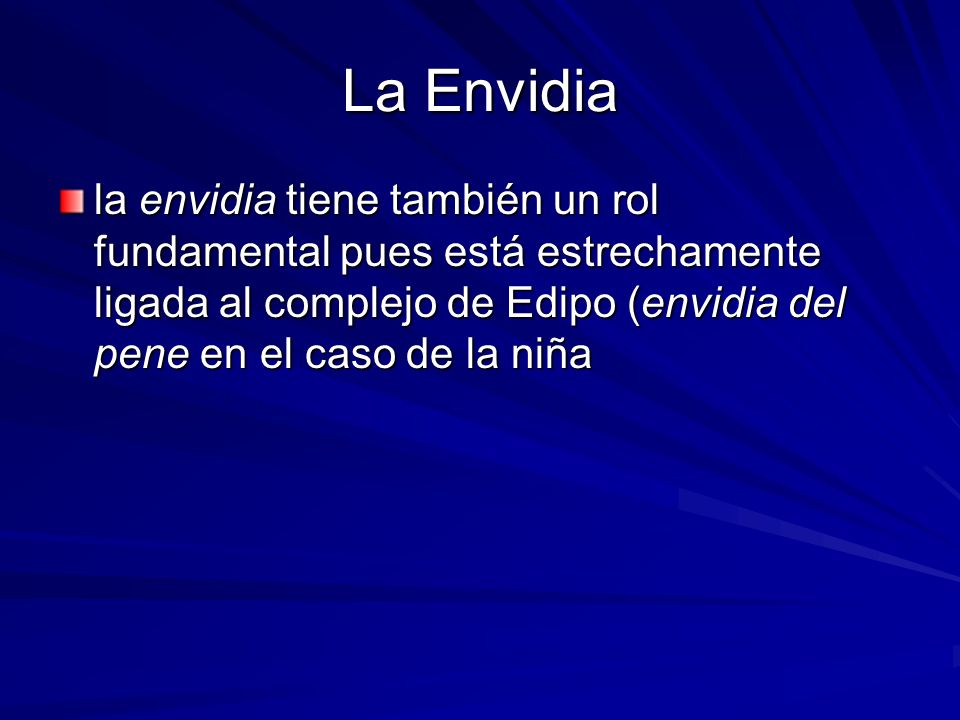 La Envidia

la envidia tiene también un rol fundamental pues está estrechamente ligada al complejo de Edipo (envidia del pene en el caso de la niña